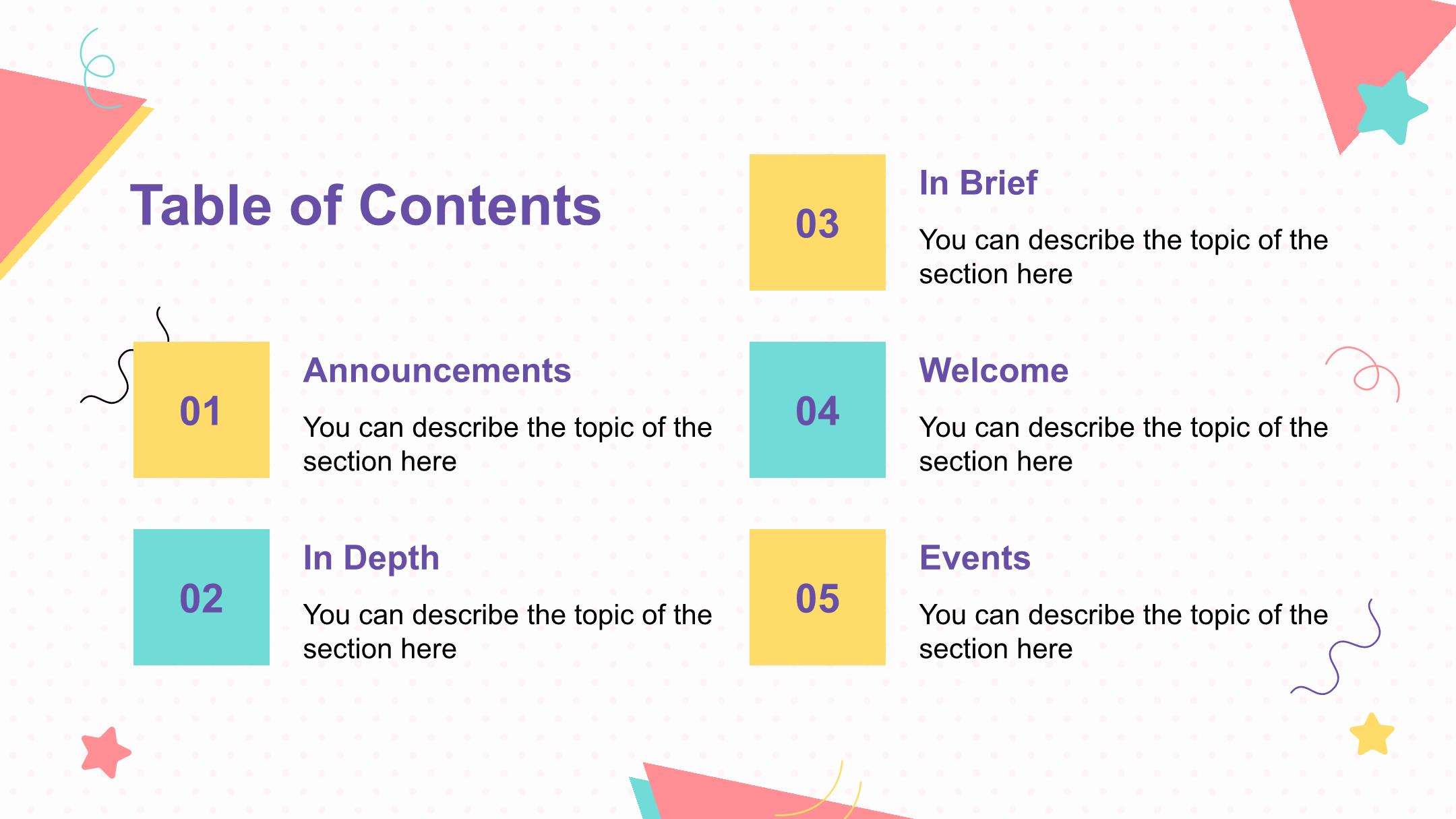 Table of Contents

01

Announcements

You can describe the topic of the section here

02

In Depth

You can describe the topic of the section here

03

In Brief

You can describe the topic of the section here

04

Welcome

You can describe the topic of the section here

05

Events

You can describe the topic of the section here